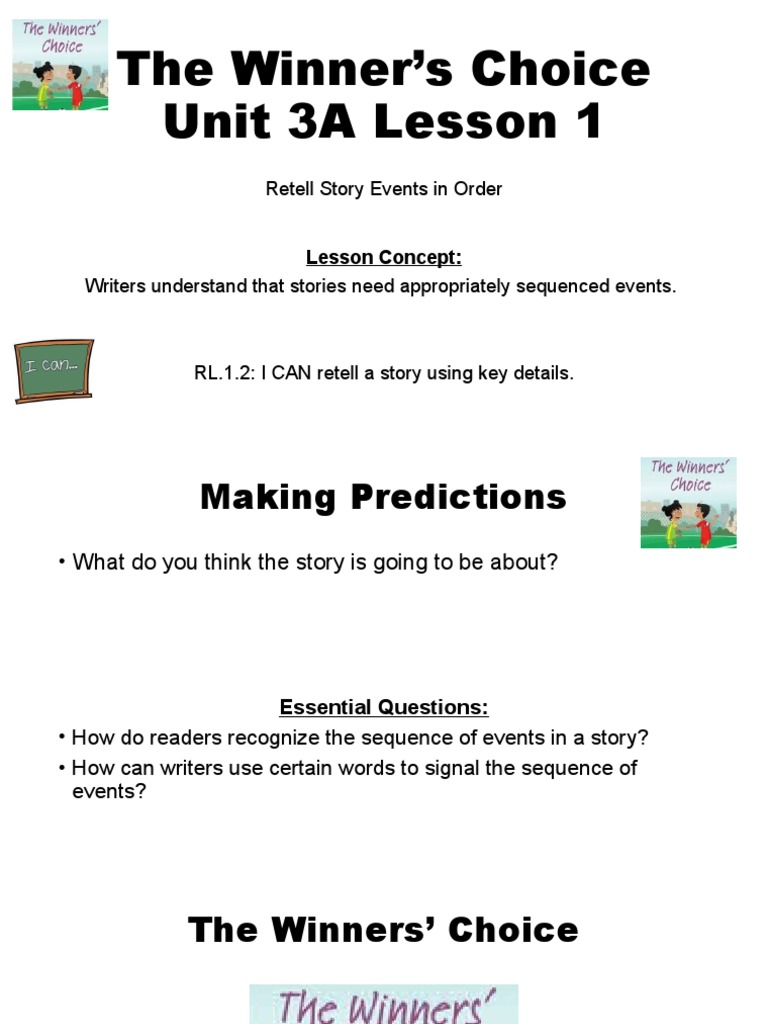 The Winners' Choice

The Winner's Choice
Unit 3A Lesson 1

Retell Story Events in Order

Lesson Concept:
Writers understand that stories need appropriately sequenced events.

I can...

RL.1.2: I CAN retell a story using key details.

Making Predictions

The Winners' Choice

• What do you think the story is going to be about?

Essential Questions:
• How do readers recognize the sequence of events in a story?
• How can writers use certain words to signal the sequence of events?

The Winners' Choice

The Winners'